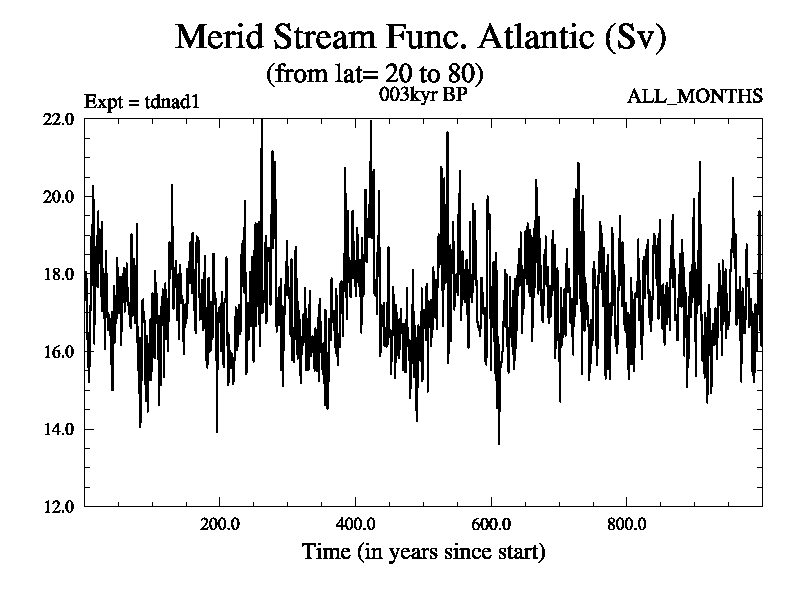 Merid Stream Func. Atlantic (Sv)
(from lat= 20 to 80)
Expt = tdnad1
003kyr BP
ALL_MONTHS

22.0
20.0
18.0
16.0
14.0
12.0

200.0
400.0
600.0
800.0

Time (in years since start)